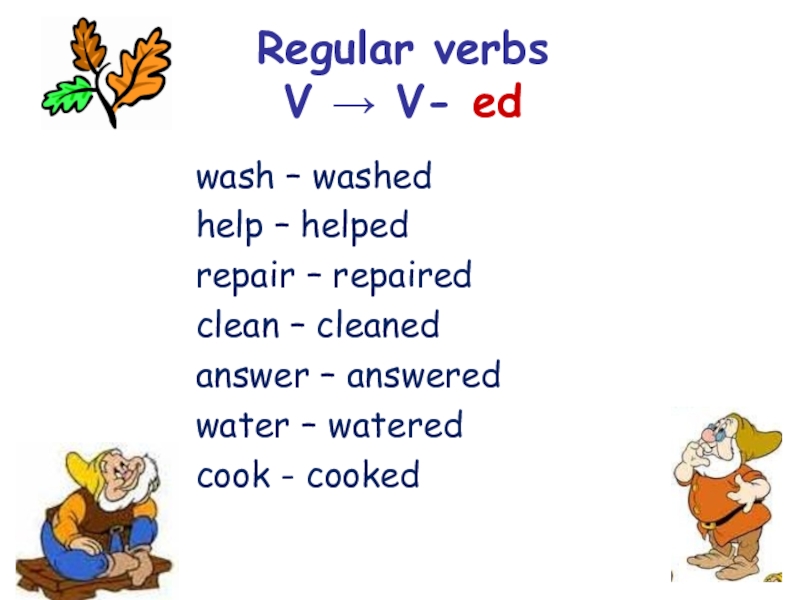 Regular verbs
V → V- ed

wash – washed
help – helped
repair – repaired
clean – cleaned
answer – answered
water – watered
cook - cooked